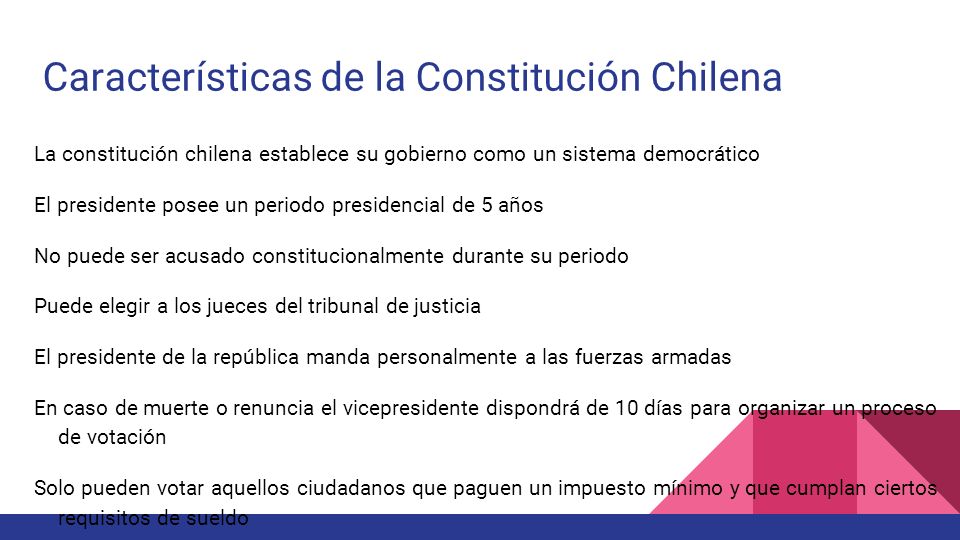 Características de la Constitución Chilena

La constitución chilena establece su gobierno como un sistema democrático

El presidente posee un periodo presidencial de 5 años

No puede ser acusado constitucionalmente durante su periodo

Puede elegir a los jueces del tribunal de justicia

El presidente de la república manda personalmente a las fuerzas armadas

En caso de muerte o renuncia el vicepresidente dispondrá de 10 días para organizar un proceso de votación

Solo pueden votar aquellos ciudadanos que paguen un impuesto mínimo y que cumplan ciertos requisitos de sueldo